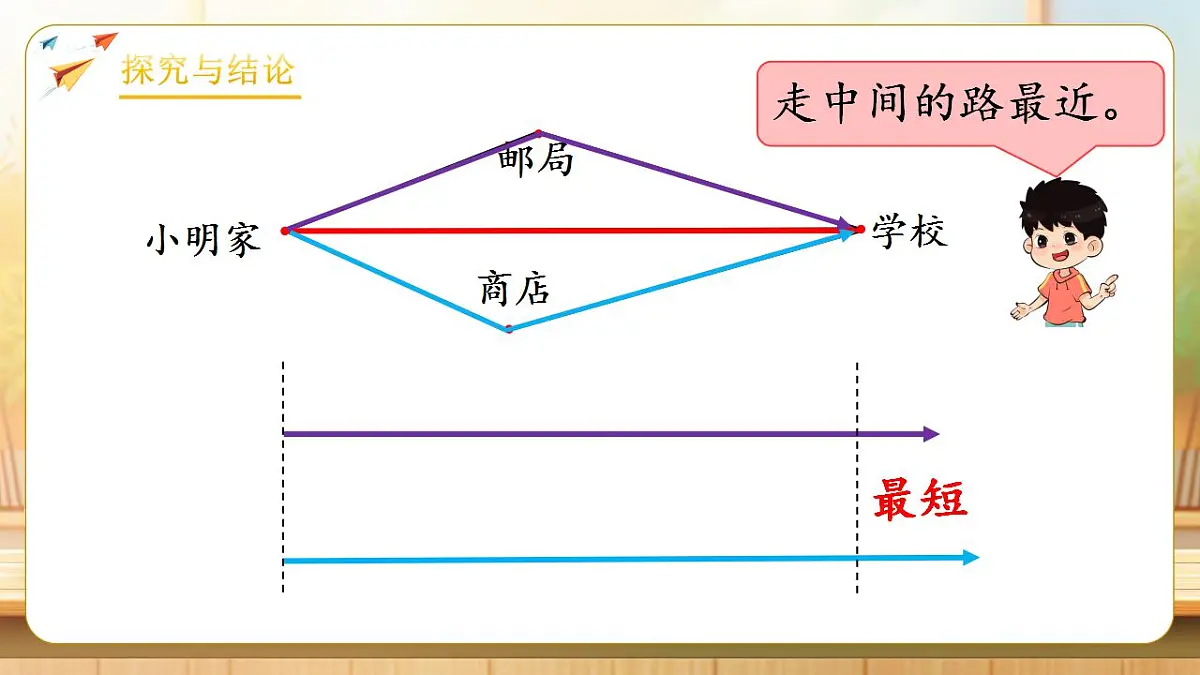 探究与结论

走中间的路最近。

邮局

小明家

学校

商店

最短